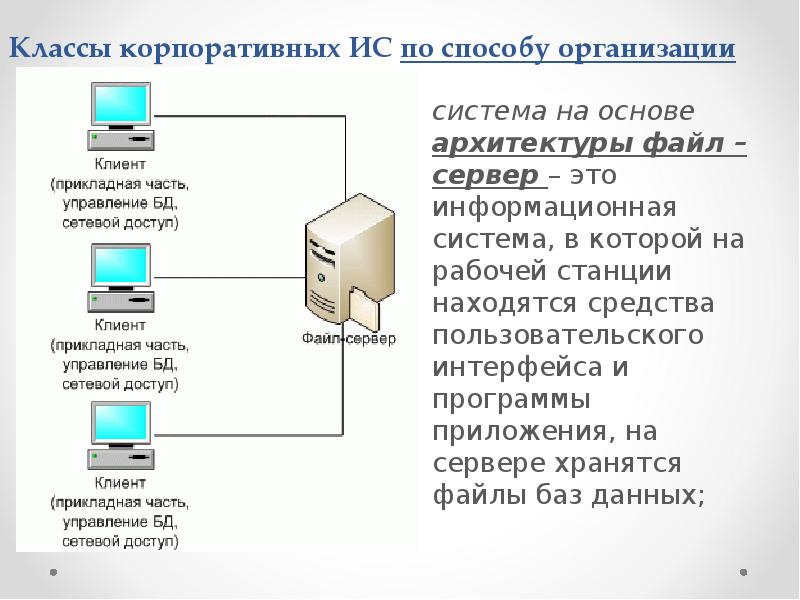 Классы корпоративных ИС по способу организации

Клиент (прикладная часть, управление БД, сетевой доступ)

Клиент (прикладная часть, управление БД, сетевой доступ)

Клиент (прикладная часть, управление БД, сетевой доступ)

Файл-сервер

система на основе архитектуры файл – сервер – это информационная система, в которой на рабочей станции находятся средства пользовательского интерфейса и программы приложения, на сервере хранятся файлы баз данных;